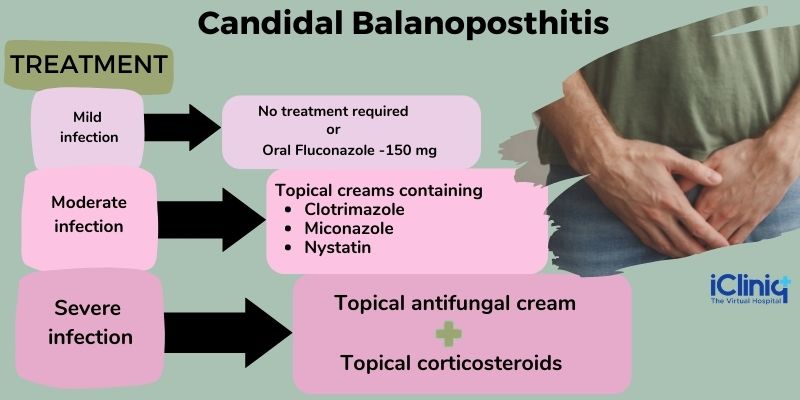 Candidal Balanoposthitis

TREATMENT

Mild infection

No treatment required
or
Oral Fluconazole -150 mg

Moderate infection

Topical creams containing
- Clotrimazole
- Miconazole
- Nystatin

Severe infection

Topical antifungal cream
+
Topical corticosteroids

iCliniq
The Virtual Hospital